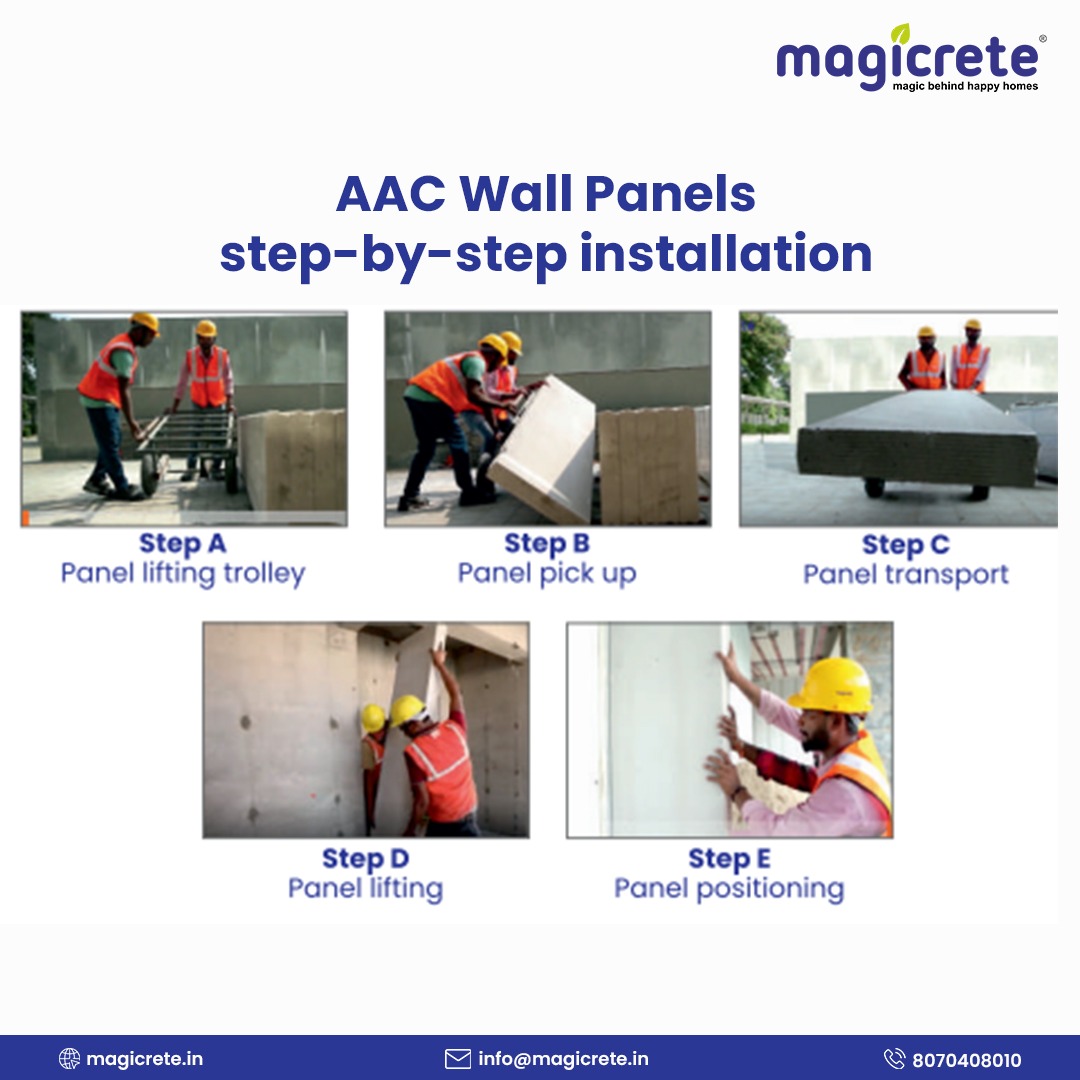 magicrete®
magic behind happy homes

AAC Wall Panels
step-by-step installation

Step A
Panel lifting trolley

Step B
Panel pick up

Step C
Panel transport

Step D
Panel lifting

Step E
Panel positioning

magicrete.in
info@magicrete.in
8070408010